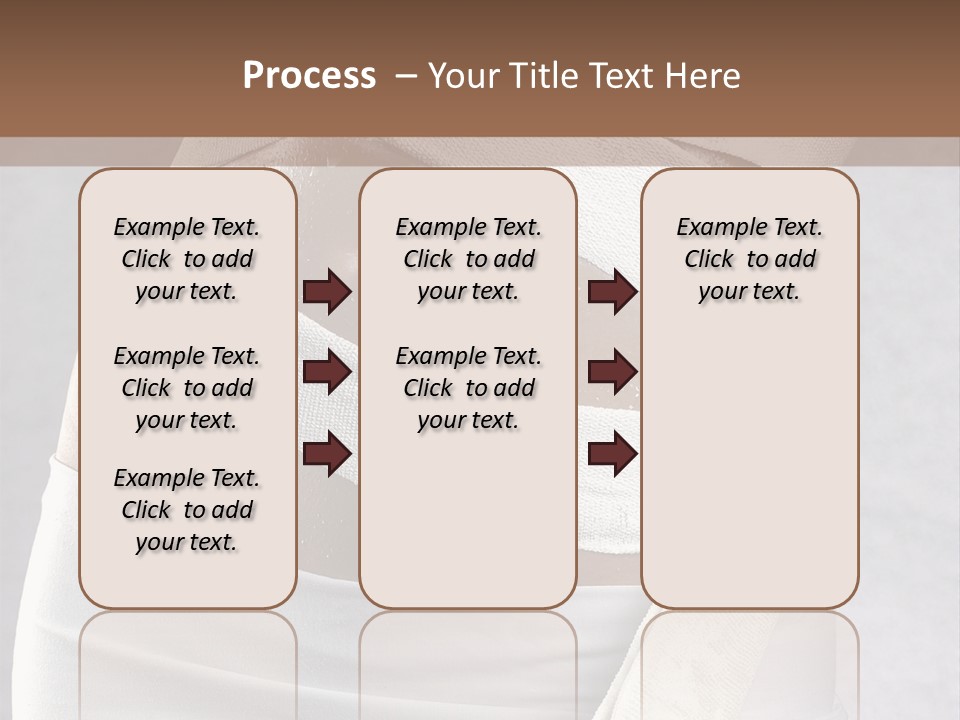 Process – Your Title Text Here

Example Text. Click to add your text.

Example Text. Click to add your text.

Example Text. Click to add your text.

Example Text. Click to add your text.

Example Text. Click to add your text.

Example Text. Click to add your text.